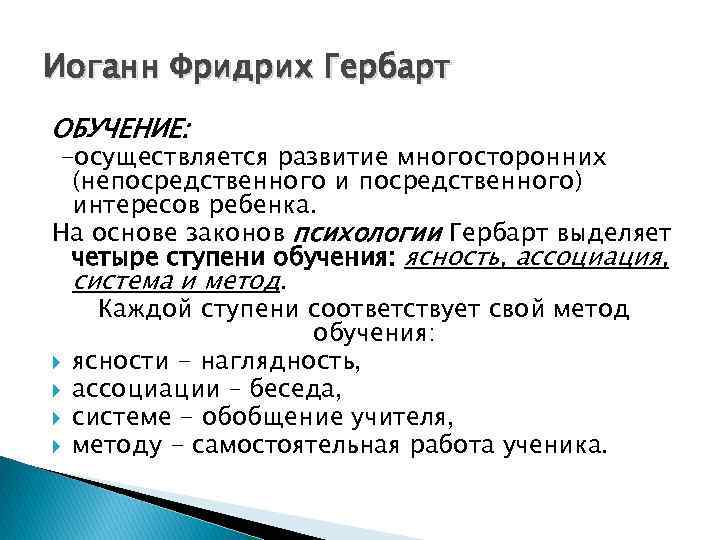 Иоганн Фридрих Гербарт

ОБУЧЕНИЕ:
-осуществляется развитие многосторонних (непосредственного и посредственного) интересов ребенка.
На основе законов психологии Гербарт выделяет четыре ступени обучения: ясность, ассоциация, система и метод.
Каждой ступени соответствует свой метод обучения:
ясности - наглядность,
ассоциации - беседа,
системе - обобщение учителя,
методу - самостоятельная работа ученика.